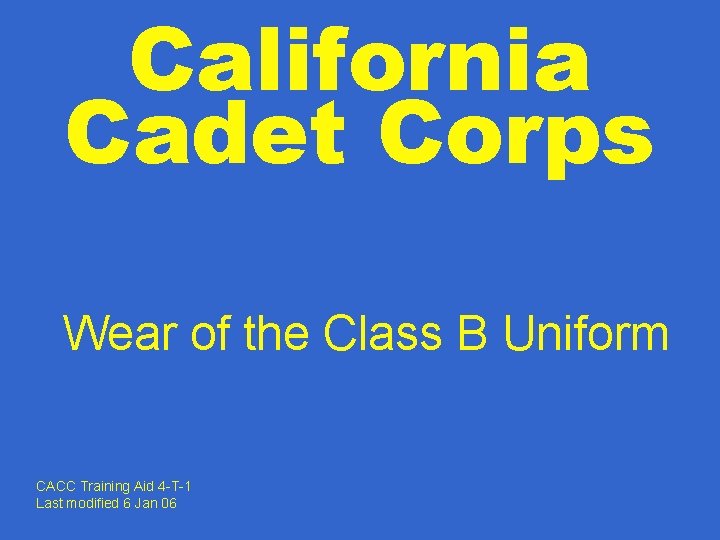 California Cadet Corps

Wear of the Class B Uniform

CACC Training Aid 4-T-1
Last modified 6 Jan 06